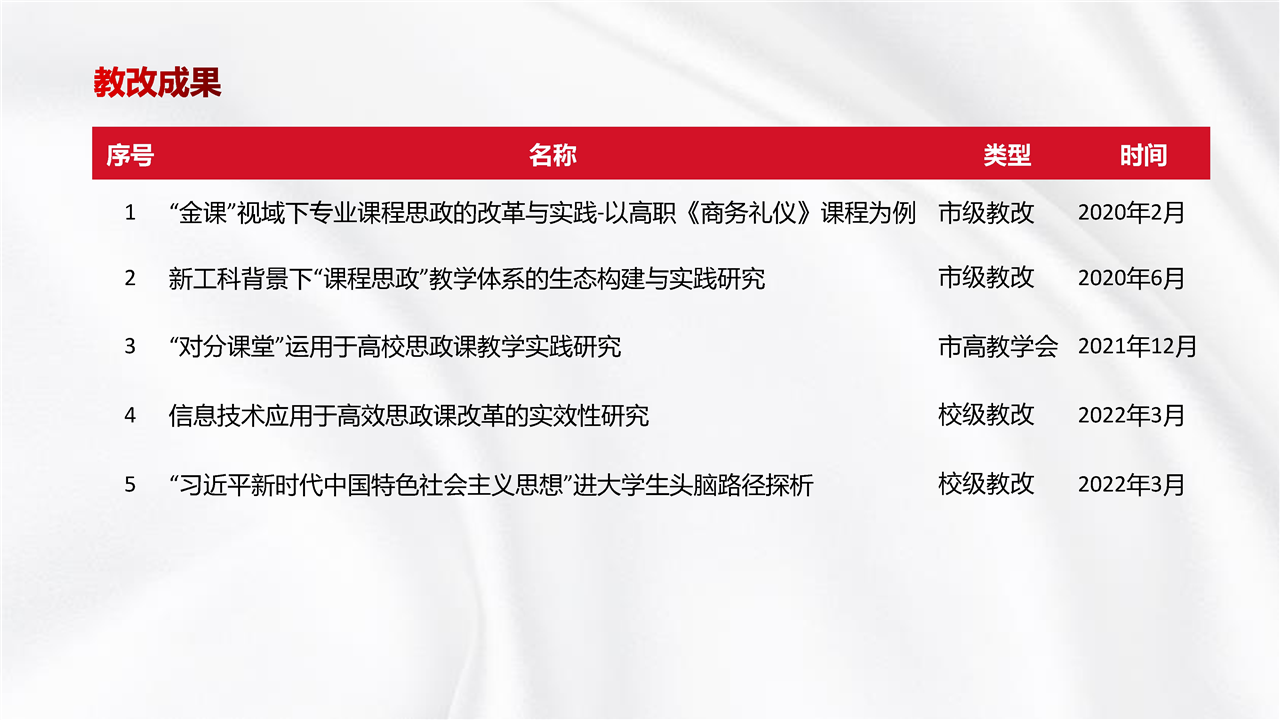 教改成果

| 序号 | 名称 | 类型 | 时间 |
|---|---|---|---|
| 1 | “金课”视域下专业课程思政的改革与实践-以高职《商务礼仪》课程为例 | 市级教改 | 2020年2月 |
| 2 | 新工科背景下“课程思政”教学体系的生态构建与实践研究 | 市级教改 | 2020年6月 |
| 3 | “对分课堂”运用于高校思政课教学实践研究 | 市高教学会 | 2021年12月 |
| 4 | 信息技术应用于高效思政课改革的实效性研究 | 校级教改 | 2022年3月 |
| 5 | “习近平新时代中国特色社会主义思想”进大学生头脑路径探析 | 校级教改 | 2022年3月 |